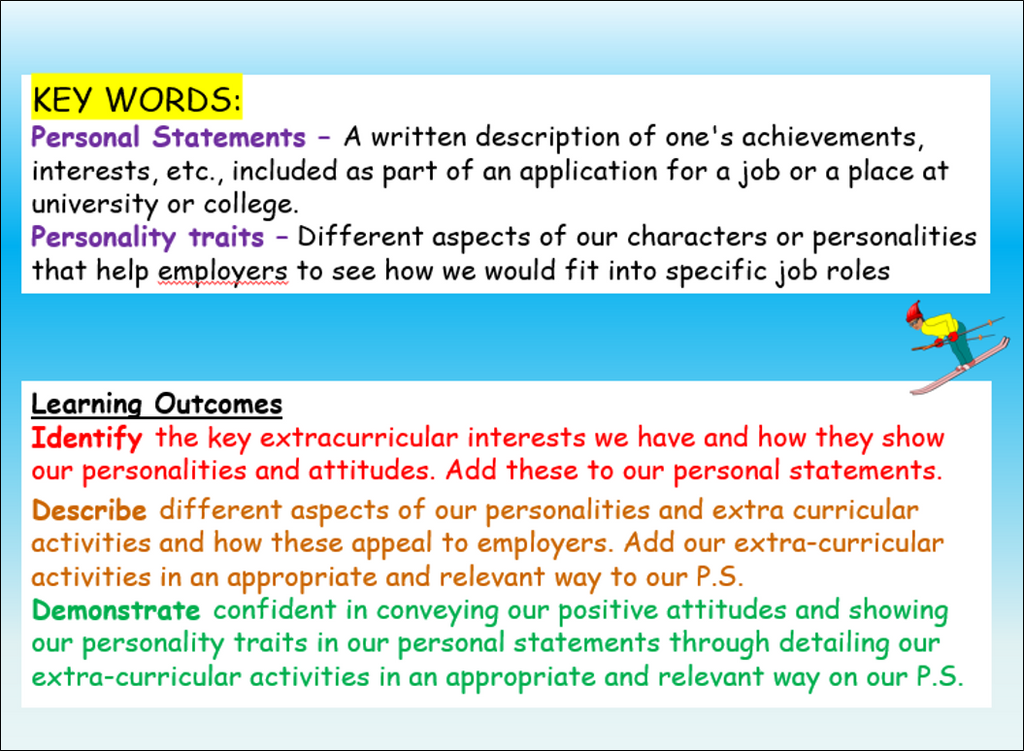 KEY WORDS:
Personal Statements – A written description of one's achievements, interests, etc., included as part of an application for a job or a place at university or college.
Personality traits – Different aspects of our characters or personalities that help employers to see how we would fit into specific job roles

Learning Outcomes
Identify the key extracurricular interests we have and how they show our personalities and attitudes. Add these to our personal statements.
Describe different aspects of our personalities and extra curricular activities and how these appeal to employers. Add our extra-curricular activities in an appropriate and relevant way to our P.S.
Demonstrate confident in conveying our positive attitudes and showing our personality traits in our personal statements through detailing our extra-curricular activities in an appropriate and relevant way on our P.S.